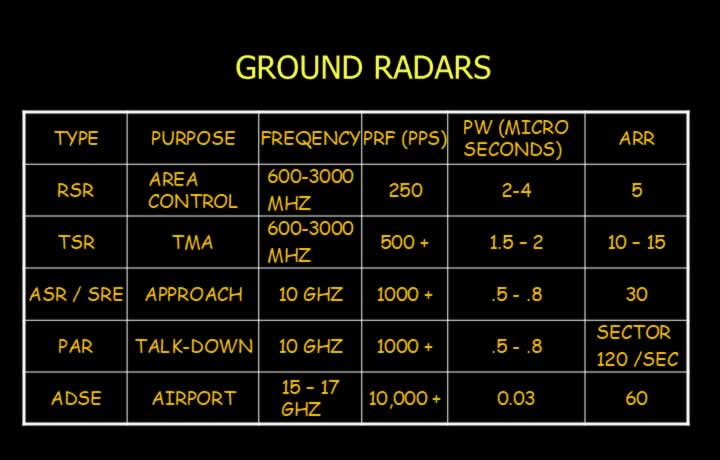 GROUND RADARS

| TYPE | PURPOSE | FREQENCY | PRF (PPS) | PW (MICRO SECONDS) | ARR |
|---|---|---|---|---|---|
| RSR | AREA CONTROL | 600-3000 MHZ | 250 | 2-4 | 5 |
| TSR | TMA | 600-3000 MHZ | 500 + | 1.5 – 2 | 10 – 15 |
| ASR / SRE | APPROACH | 10 GHZ | 1000 + | .5 - .8 | 30 |
| PAR | TALK-DOWN | 10 GHZ | 1000 + | .5 - .8 | SECTOR 120 /SEC |
| ADSE | AIRPORT | 15 – 17 GHZ | 10,000 + | 0.03 | 60 |